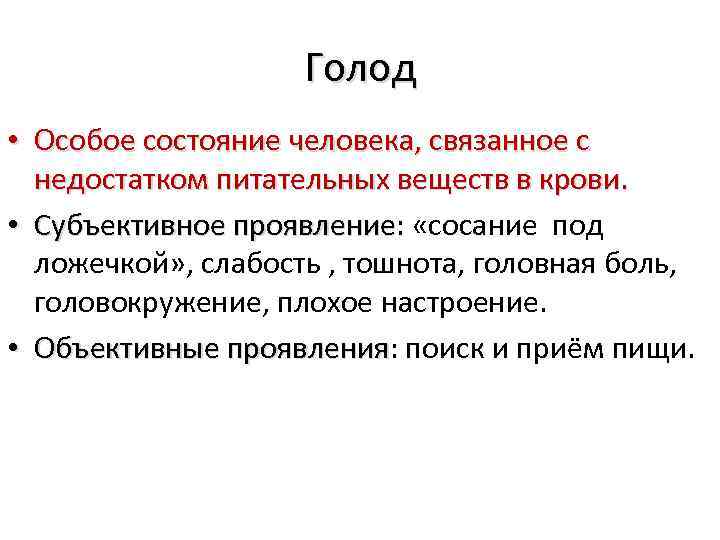 Голод

• Особое состояние человека, связанное с недостатком питательных веществ в крови.

• Субъективное проявление: «сосание под ложечкой», слабость , тошнота, головная боль, головокружение, плохое настроение.

• Объективные проявления: поиск и приём пищи.